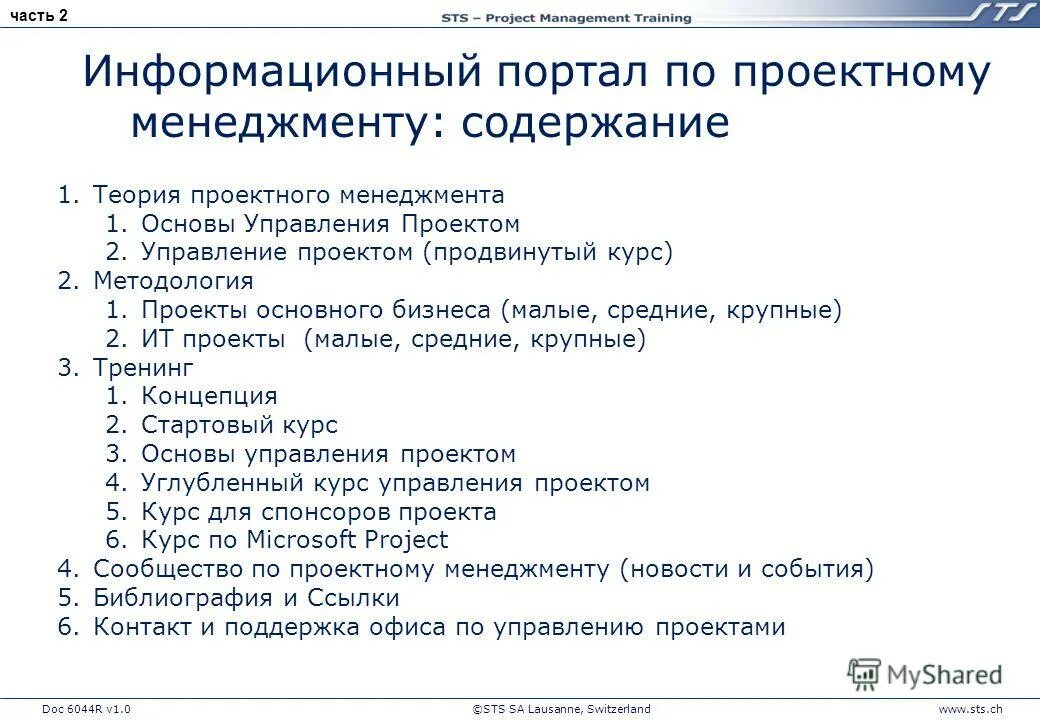 часть 2

STS – Project Management Training

STS

Информационный портал по проектному менеджменту: содержание

1. Теория проектного менеджмента
   1. Основы Управления Проектом
   2. Управление проектом (продвинутый курс)
2. Методология
   1. Проекты основного бизнеса (малые, средние, крупные)
   2. ИТ проекты (малые, средние, крупные)
3. Тренинг
   1. Концепция
   2. Стартовый курс
   3. Основы управления проектом
   4. Углубленный курс управления проектом
   5. Курс для спонсоров проекта
   6. Курс по Microsoft Project
4. Сообщество по проектному менеджменту (новости и события)
5. Библиография и Ссылки
6. Контакт и поддержка офиса по управлению проектами

MyShared

Doc 6044R v1.0 ©STS SA Lausanne, Switzerland www.sts.ch